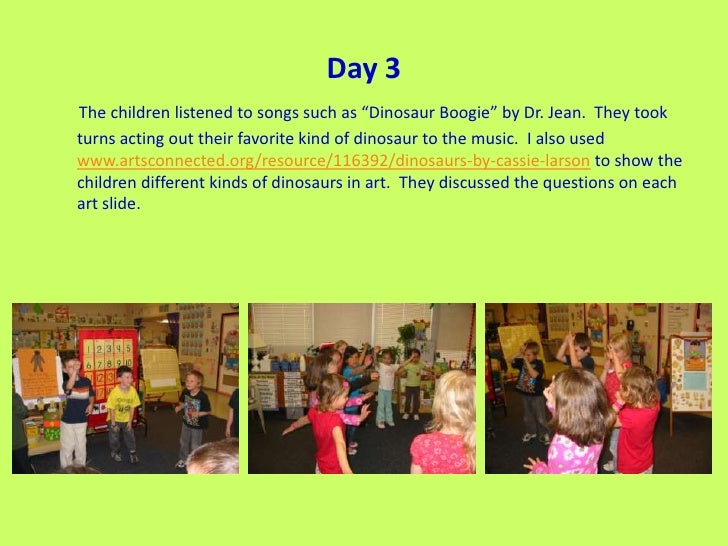 Day 3

The children listened to songs such as “Dinosaur Boogie” by Dr. Jean. They took turns acting out their favorite kind of dinosaur to the music. I also used www.artsconnected.org/resource/116392/dinosaurs-by-cassie-larson to show the children different kinds of dinosaurs in art. They discussed the questions on each art slide.

1 2 3 4 5
6 7 8 9 10